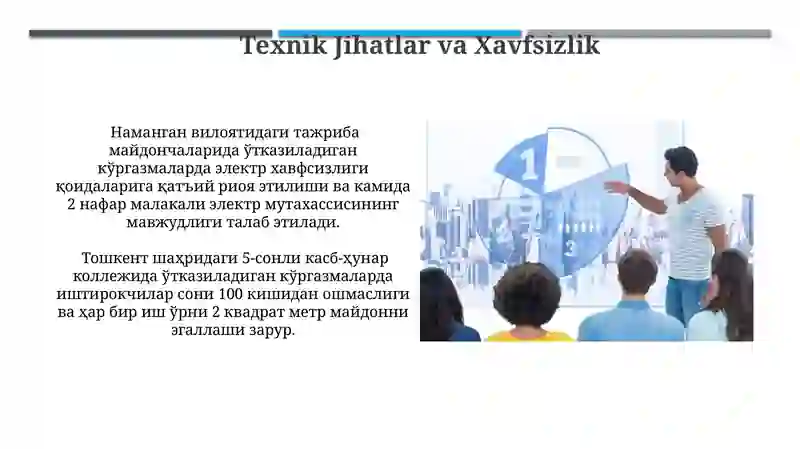 Texnik Jihatlar va Xavfsizlik

Наманган вилоятидаги тажриба майдончаларида ўтказиладиган кўргазмаларда электр хавфсизлиги қоидаларига қатъий риоя этилиши ва камида 2 нафар малакали электр мутахассисининг мавжудлиги талаб этилади.

Тошкент шаҳридаги 5-сонли касб-ҳунар коллежида ўтказиладиган кўргазмаларда иштирокчилар сони 100 кишидан ошмаслиги ва ҳар бир иш ўрни 2 квадрат метр майдонни эгаллаши зарур.

1

2

3